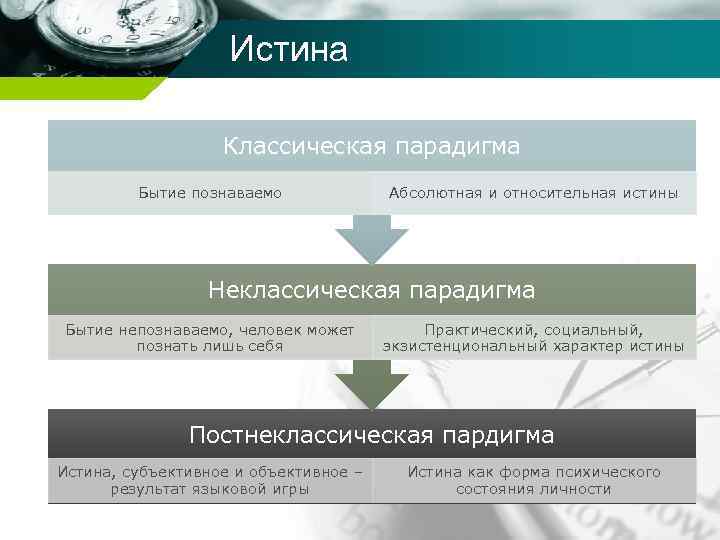 Истина

Классическая парадигма

Бытие познаваемо

Абсолютная и относительная истины

Неклассическая парадигма

Бытие непознаваемо, человек может познать лишь себя

Практический, социальный, экзистенциональный характер истины

Постнеклассическая пардигма

Истина, субъективное и объективное – результат языковой игры

Истина как форма психического состояния личности